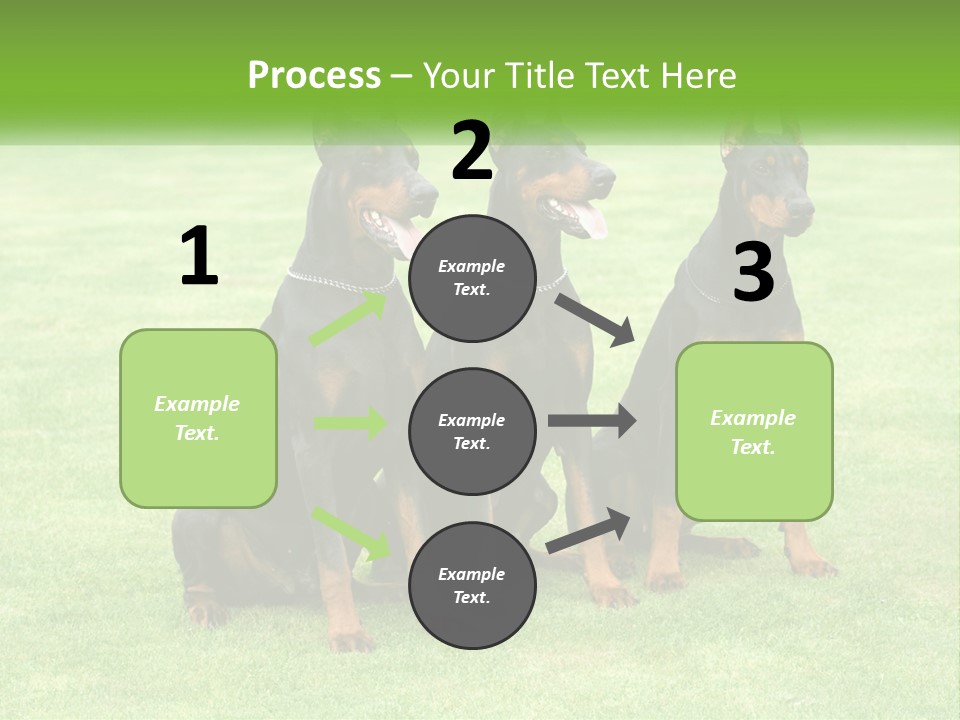 Process – Your Title Text Here

1

Example Text.

2

Example Text.

Example Text.

Example Text.

3

Example Text.